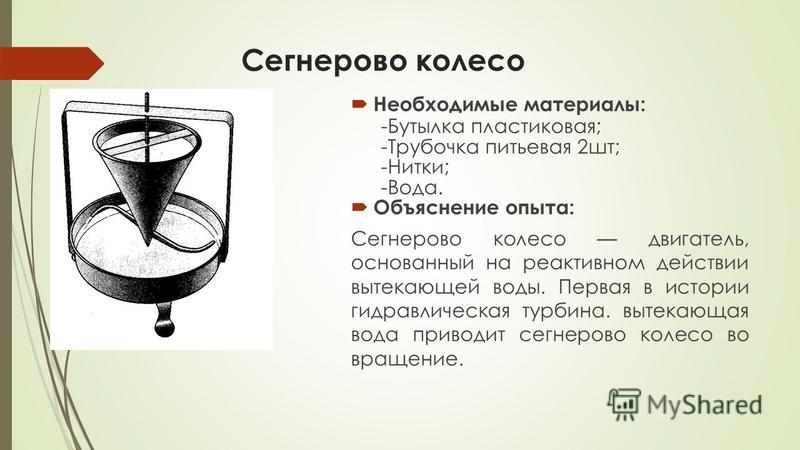 Сегнерово колесо

Необходимые материалы:
-Бутылка пластиковая;
-Трубочка питьевая 2шт;
-Нитки;
-Вода.

Объяснение опыта:

Сегнерово колесо — двигатель, основанный на реактивном действии вытекающей воды. Первая в истории гидравлическая турбина. вытекающая вода приводит сегнерово колесо во вращение.

MyShared